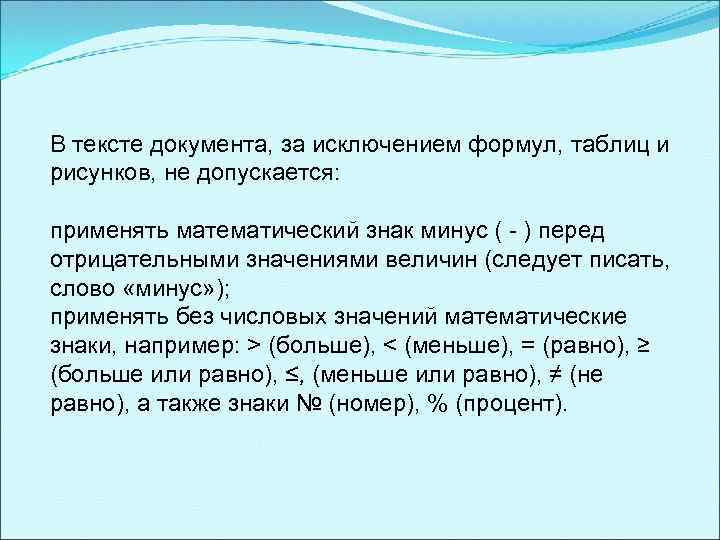 В тексте документа, за исключением формул, таблиц и рисунков, не допускается:

применять математический знак минус ( - ) перед отрицательными значениями величин (следует писать, слово «минус»);
применять без числовых значений математические знаки, например: > (больше), < (меньше), = (равно), ≥ (больше или равно), ≤, (меньше или равно), ≠ (не равно), а также знаки № (номер), % (процент).